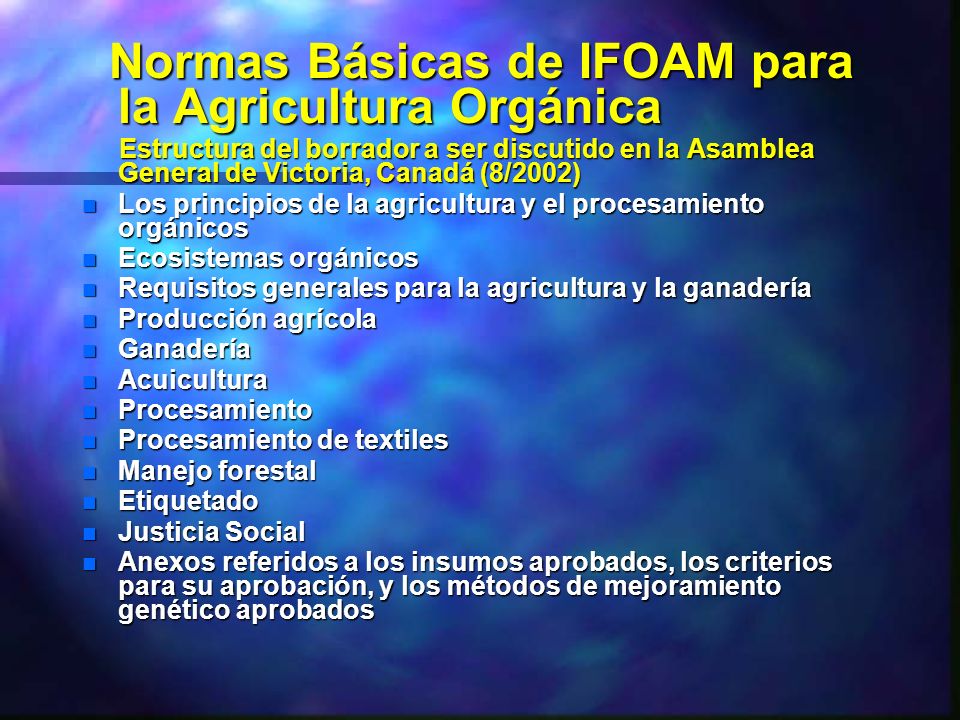 Normas Básicas de IFOAM para la Agricultura Orgánica

Estructura del borrador a ser discutido en la Asamblea General de Victoria, Canadá (8/2002)

- Los principios de la agricultura y el procesamiento orgánicos
- Ecosistemas orgánicos
- Requisitos generales para la agricultura y la ganadería
- Producción agrícola
- Ganadería
- Acuicultura
- Procesamiento
- Procesamiento de textiles
- Manejo forestal
- Etiquetado
- Justicia Social
- Anexos referidos a los insumos aprobados, los criterios para su aprobación, y los métodos de mejoramiento genético aprobados